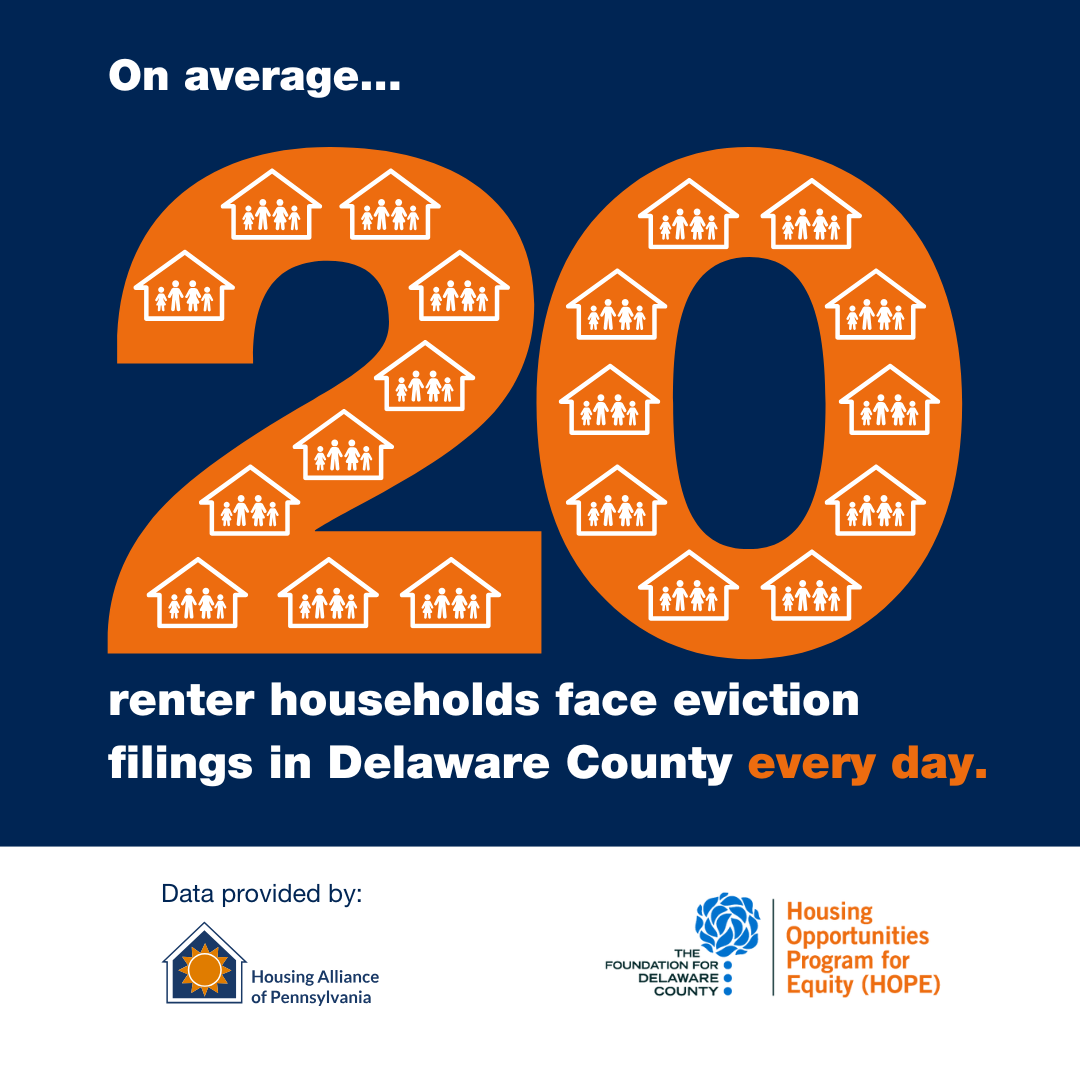 On average...

20

renter households face eviction filings in Delaware County every day.

Data provided by:

Housing Alliance of Pennsylvania

THE FOUNDATION FOR DELAWARE COUNTY

Housing Opportunities Program for Equity (HOPE)